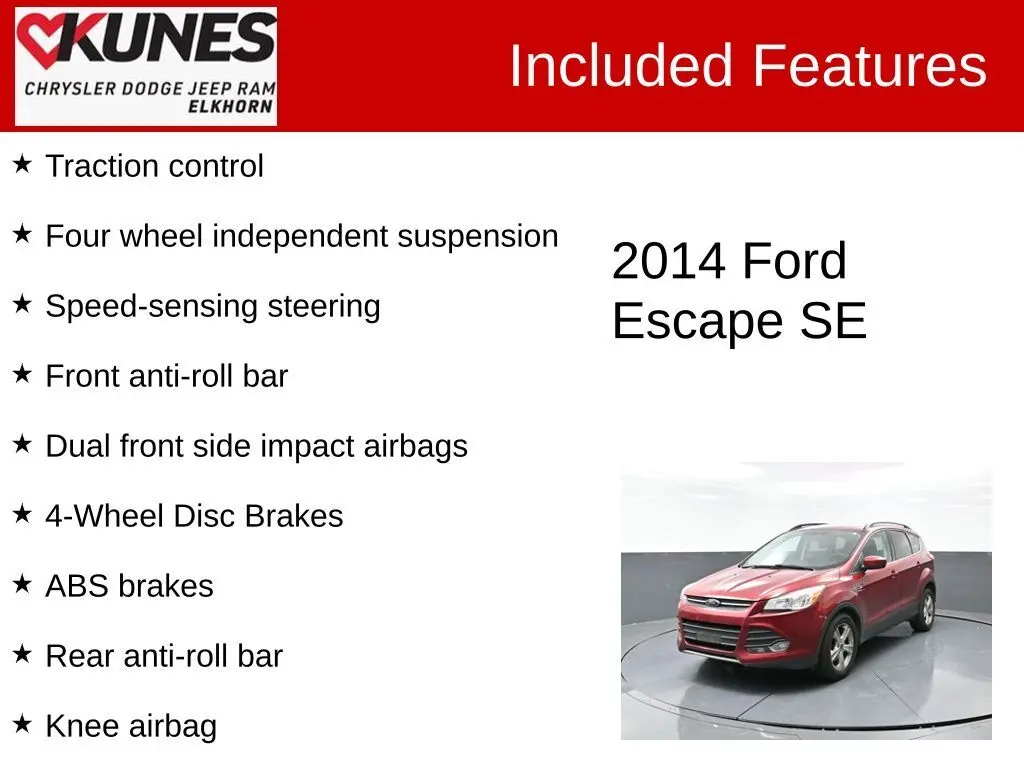 KUNES
CHRYSLER DODGE JEEP RAM
ELKHORN

Included Features

★ Traction control

★ Four wheel independent suspension

★ Speed-sensing steering

★ Front anti-roll bar

★ Dual front side impact airbags

★ 4-Wheel Disc Brakes

★ ABS brakes

★ Rear anti-roll bar

★ Knee airbag

2014 Ford Escape SE